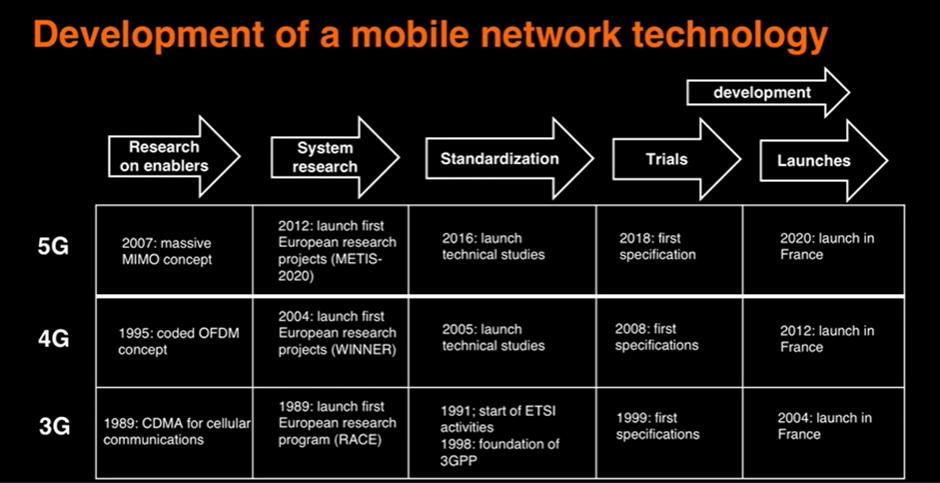 Development of a mobile network technology

development

| | Research on enablers | System research | Standardization | Trials | Launches |
|---|---|---|---|---|---|
| 5G | 2007: massive MIMO concept | 2012: launch first European research projects (METIS-2020) | 2016: launch technical studies | 2018: first specification | 2020: launch in France |
| 4G | 1995: coded OFDM concept | 2004: launch first European research projects (WINNER) | 2005: launch technical studies | 2008: first specifications | 2012: launch in France |
| 3G | 1989: CDMA for cellular communications | 1989: launch first European research program (RACE) | 1991; start of ETSI activities 1998: foundation of 3GPP | 1999: first specifications | 2004: launch in France |